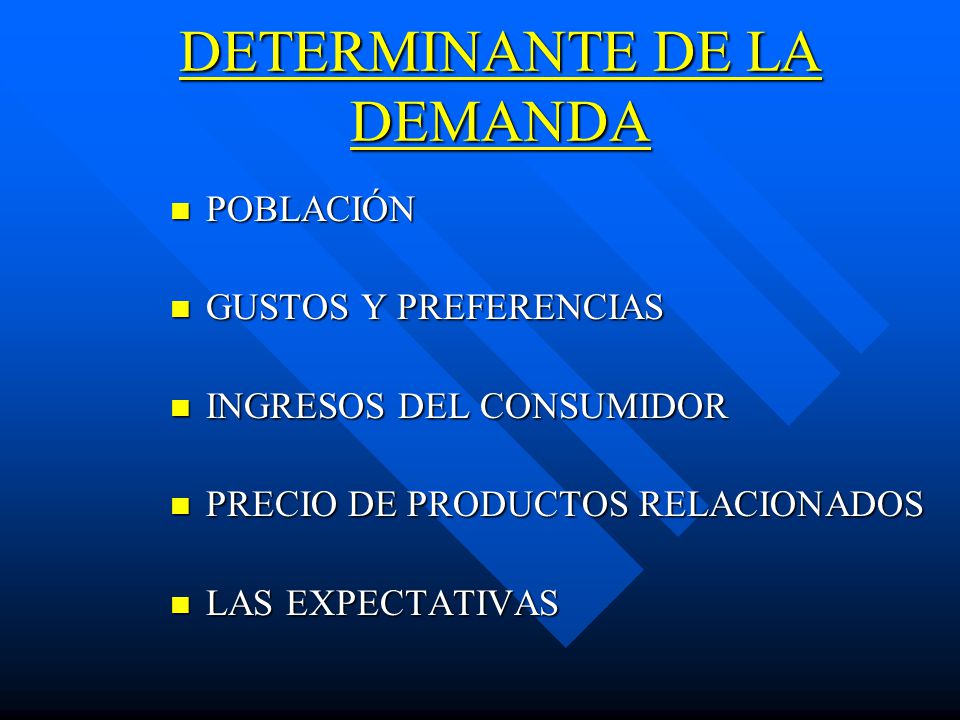 DETERMINANTE DE LA DEMANDA

- POBLACIÓN
- GUSTOS Y PREFERENCIAS
- INGRESOS DEL CONSUMIDOR
- PRECIO DE PRODUCTOS RELACIONADOS
- LAS EXPECTATIVAS